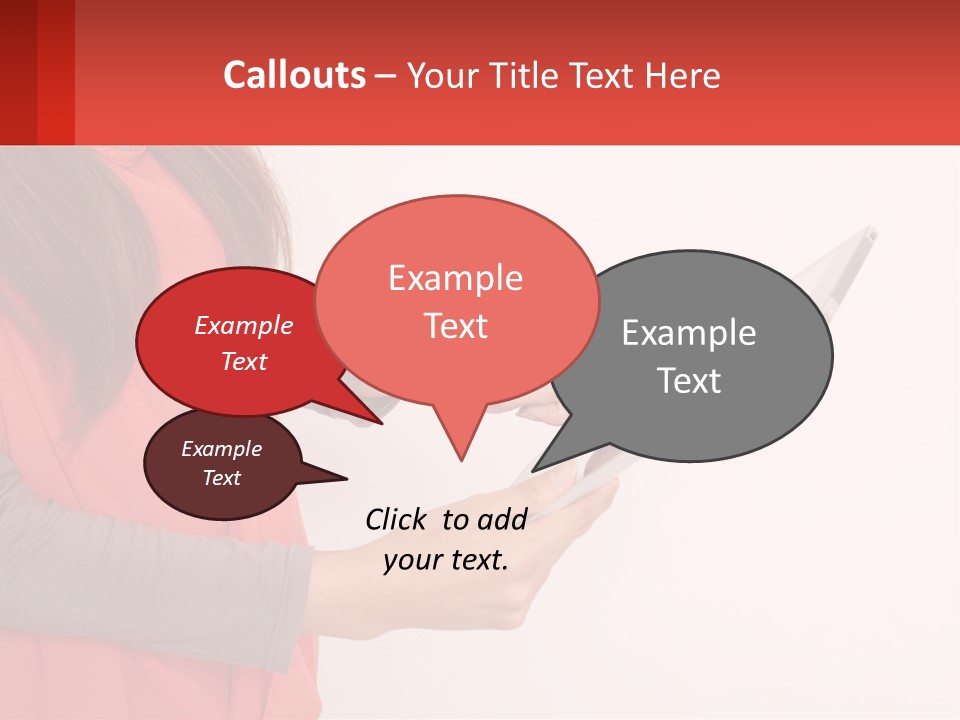 Callouts – Your Title Text Here

Example Text

Example Text

Example Text

Example Text

Click to add your text.